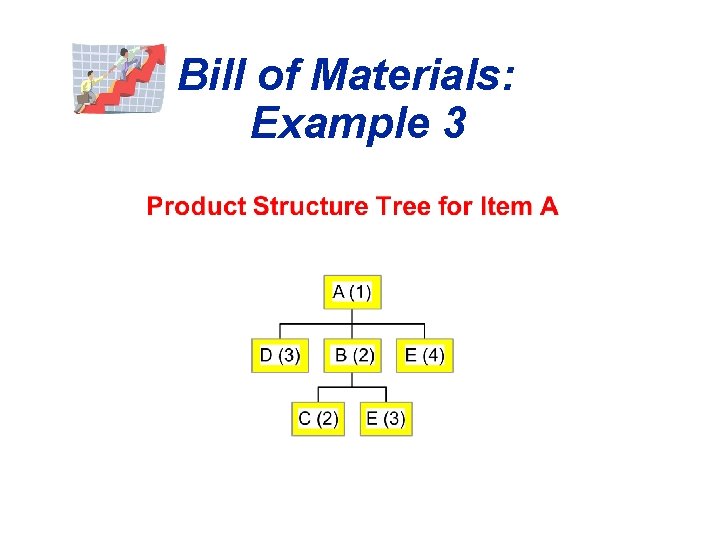 Bill of Materials: Example 3

Product Structure Tree for Item A

A (1)

D (3)
B (2)
E (4)

C (2)
E (3)